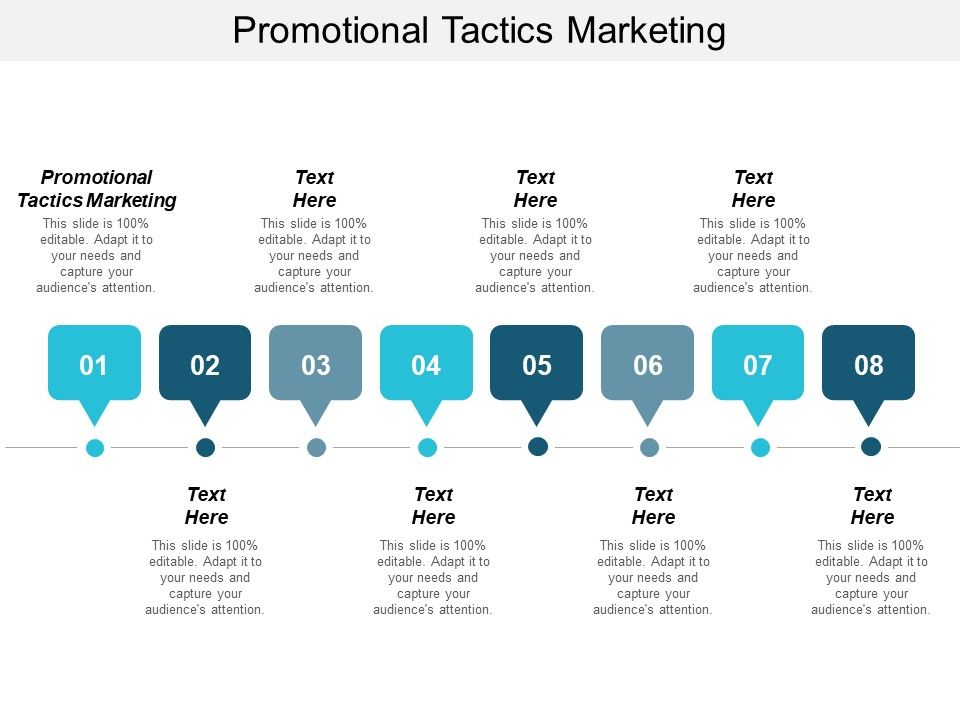 Promotional Tactics Marketing

Promotional Tactics Marketing

This slide is 100% editable. Adapt it to your needs and capture your audience's attention.

Text Here

This slide is 100% editable. Adapt it to your needs and capture your audience's attention.

Text Here

This slide is 100% editable. Adapt it to your needs and capture your audience's attention.

Text Here

This slide is 100% editable. Adapt it to your needs and capture your audience's attention.

01

02

03

04

05

06

07

08

Text Here

This slide is 100% editable. Adapt it to your needs and capture your audience's attention.

Text Here

This slide is 100% editable. Adapt it to your needs and capture your audience's attention.

Text Here

This slide is 100% editable. Adapt it to your needs and capture your audience's attention.

Text Here

This slide is 100% editable. Adapt it to your needs and capture your audience's attention.